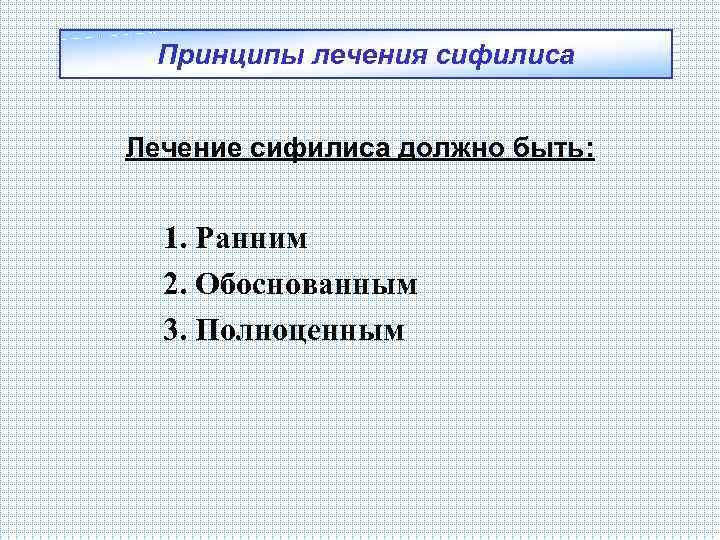 Принципы лечения сифилиса

Лечение сифилиса должно быть:

1. Ранним
2. Обоснованным
3. Полноценным